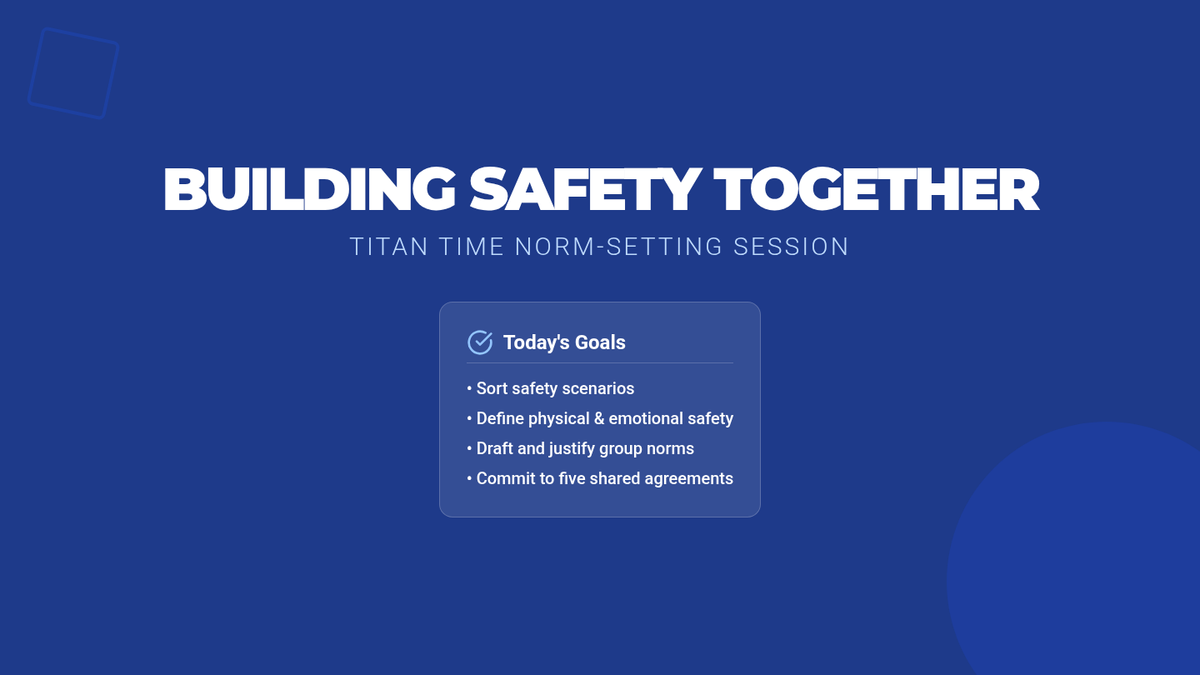 BUILDING SAFETY TOGETHER

TITAN TIME NORM-SETTING SESSION

Today's Goals

• Sort safety scenarios
• Define physical & emotional safety
• Draft and justify group norms
• Commit to five shared agreements